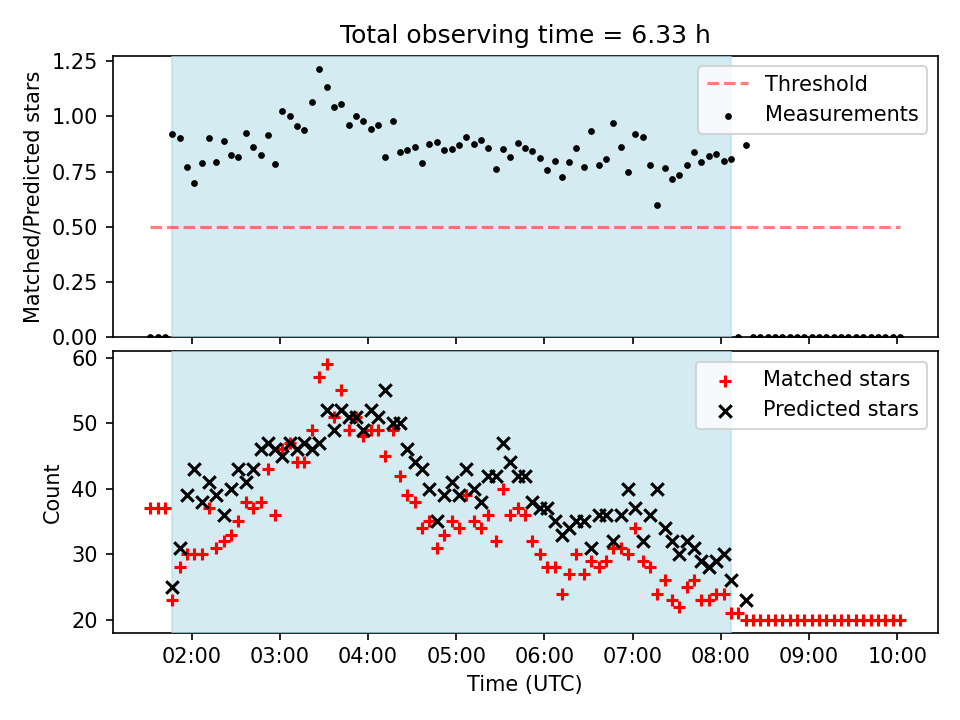 Total observing time = 6.33 h

Matched/Predicted stars

1.25
1.00
0.75
0.50
0.25
0.00

Threshold
Measurements

Count

60
50
40
30
20

Matched stars
Predicted stars

02:00 03:00 04:00 05:00 06:00 07:00 08:00 09:00 10:00

Time (UTC)